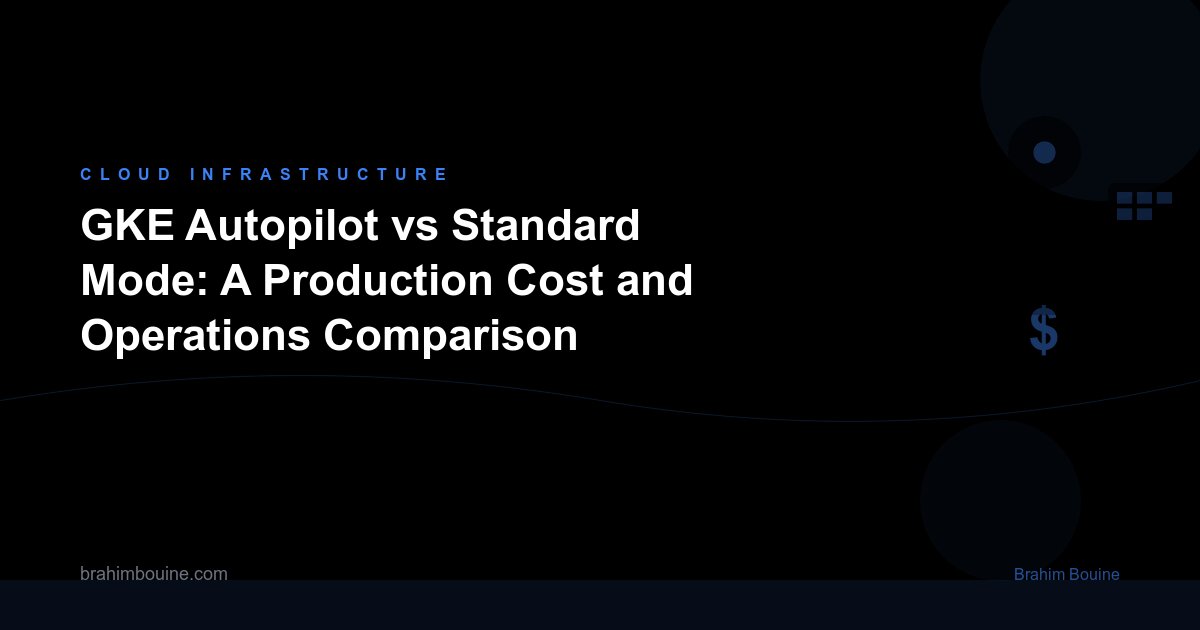 CLOUD INFRASTRUCTURE

GKE Autopilot vs Standard Mode: A Production Cost and Operations Comparison

$

brahimbouine.com

Brahim Bouine